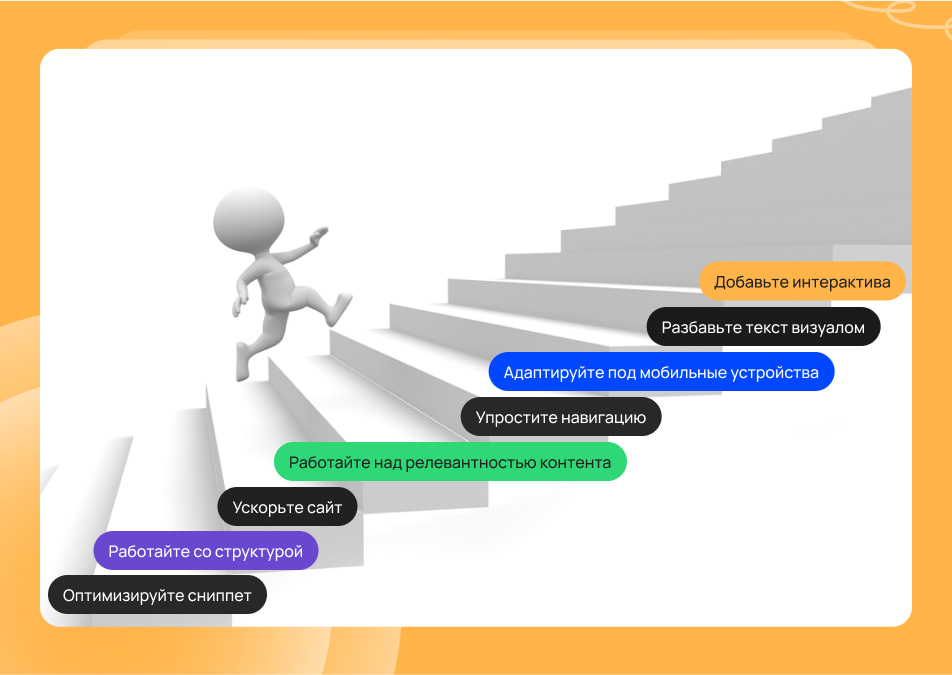 Добавьте интерактива

Разбавьте текст визуалом

Адаптируйте под мобильные устройства

Упростите навигацию

Работайте над релевантностью контента

Ускорьте сайт

Работайте со структурой

Оптимизируйте сниппет